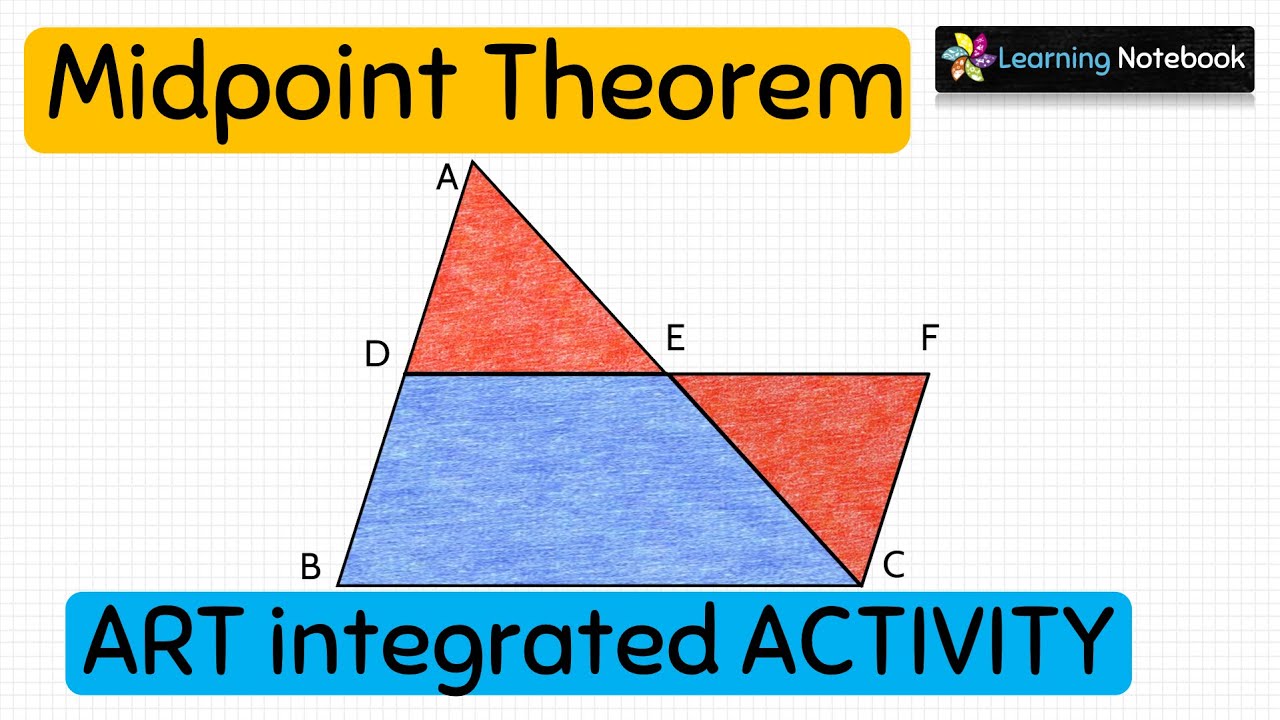 Midpoint Theorem

Learning Notebook

A
D
E
F
B
C

ART integrated ACTIVITY